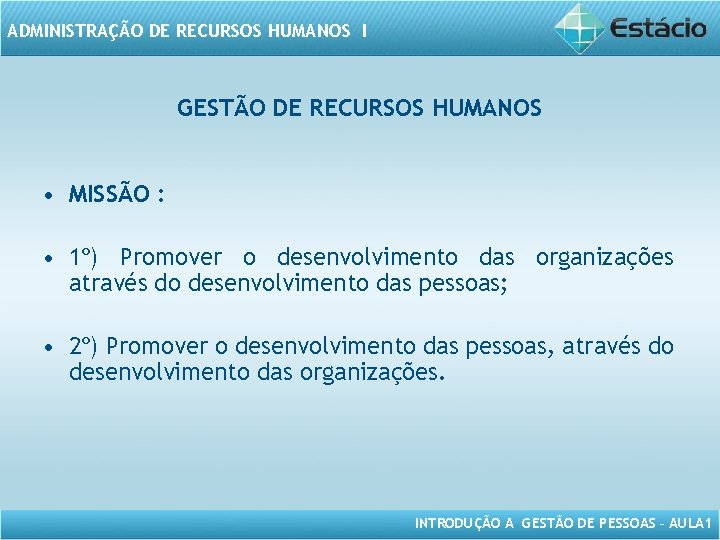 ADMINISTRAÇÃO DE RECURSOS HUMANOS I

Estácio

GESTÃO DE RECURSOS HUMANOS

• MISSÃO :

• 1º) Promover o desenvolvimento das organizações através do desenvolvimento das pessoas;

• 2º) Promover o desenvolvimento das pessoas, através do desenvolvimento das organizações.

INTRODUÇÃO A GESTÃO DE PESSOAS – AULA1